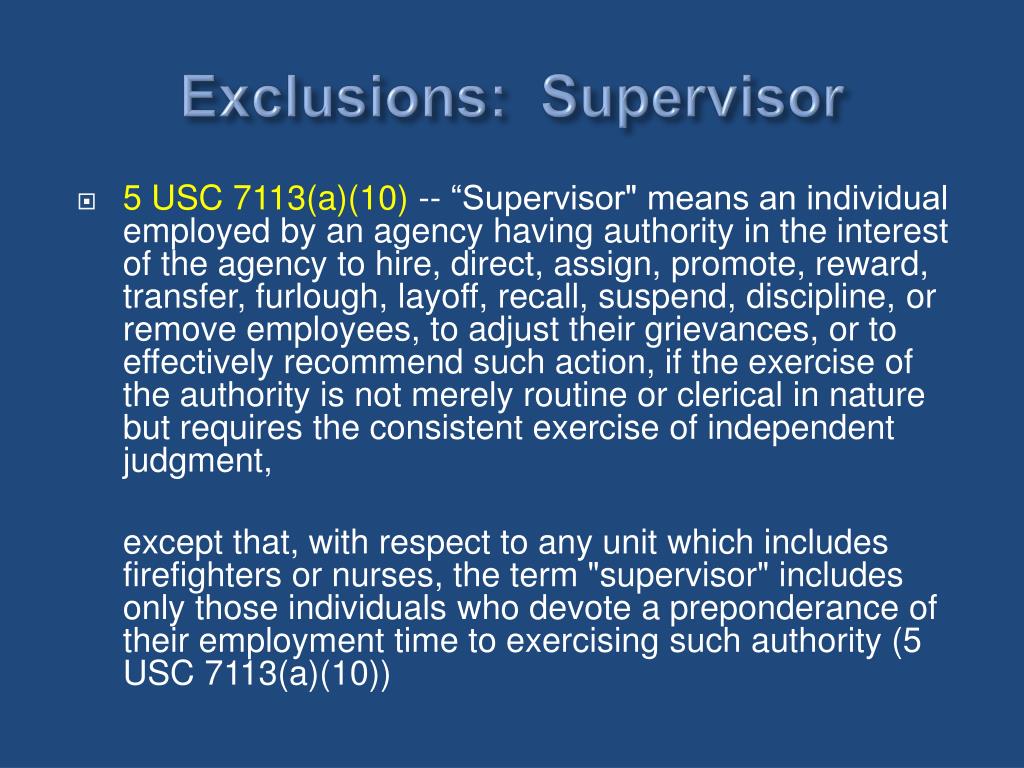 Exclusions: Supervisor

5 USC 7113(a)(10) -- “Supervisor" means an individual employed by an agency having authority in the interest of the agency to hire, direct, assign, promote, reward, transfer, furlough, layoff, recall, suspend, discipline, or remove employees, to adjust their grievances, or to effectively recommend such action, if the exercise of the authority is not merely routine or clerical in nature but requires the consistent exercise of independent judgment,

except that, with respect to any unit which includes firefighters or nurses, the term "supervisor" includes only those individuals who devote a preponderance of their employment time to exercising such authority (5 USC 7113(a)(10))